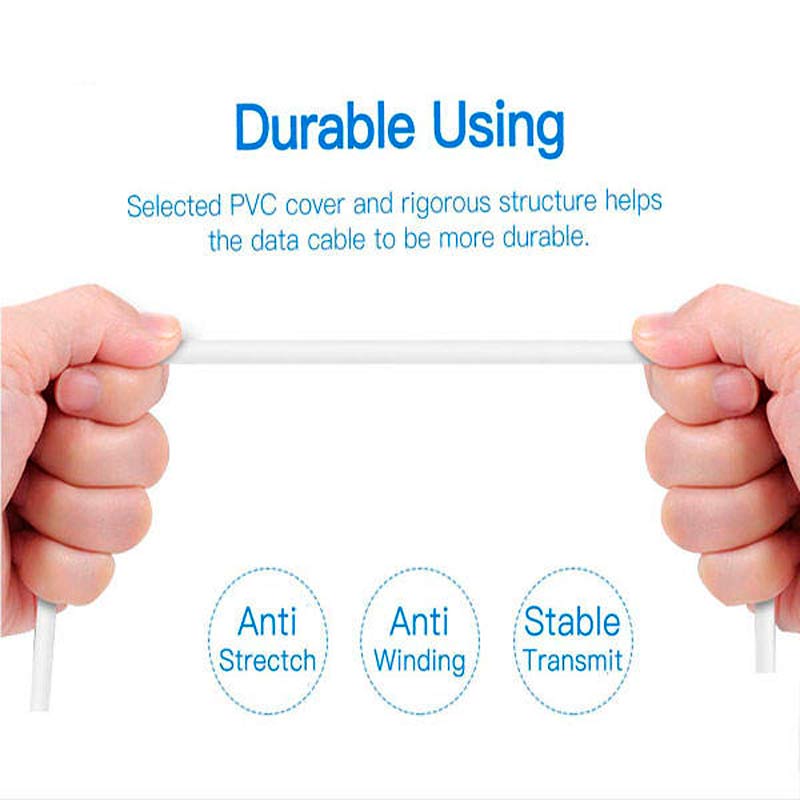 Durable Using

Selected PVC cover and rigorous structure helps the data cable to be more durable.

Anti Strectch

Anti Winding

Stable Transmit